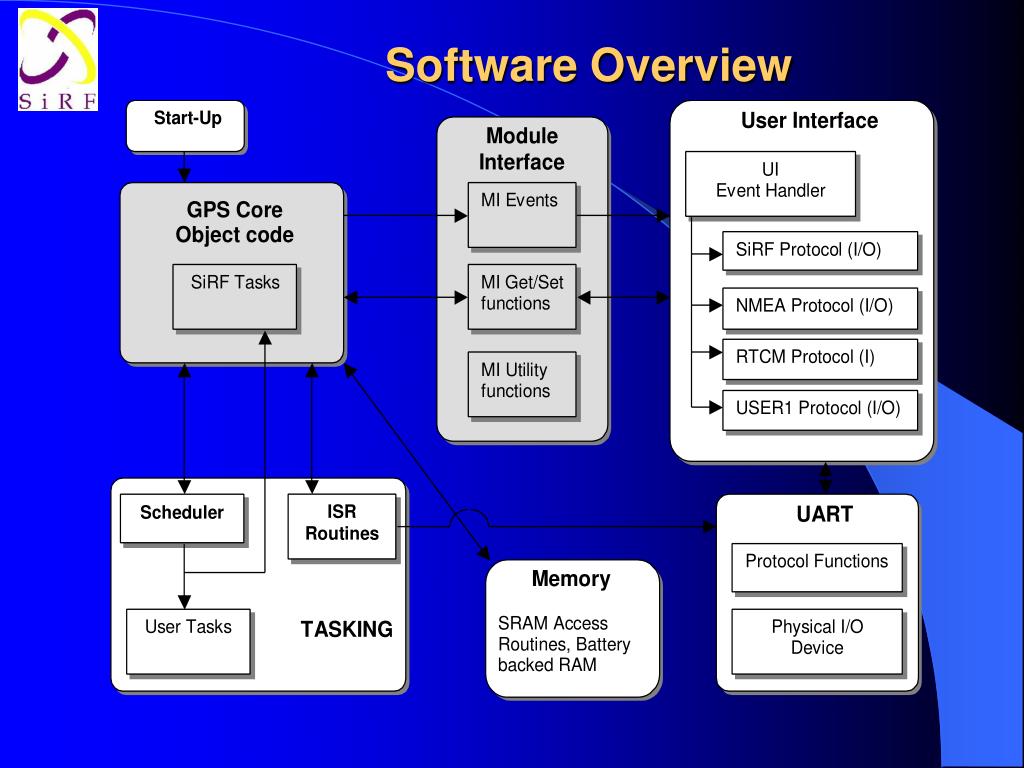 SiRF

Software Overview

Start-Up

GPS Core Object code

SiRF Tasks

Module Interface

MI Events

MI Get/Set functions

MI Utility functions

User Interface

UI Event Handler

SiRF Protocol (I/O)

NMEA Protocol (I/O)

RTCM Protocol (I)

USER1 Protocol (I/O)

Scheduler

ISR Routines

User Tasks

TASKING

Memory

SRAM Access Routines, Battery backed RAM

UART

Protocol Functions

Physical I/O Device